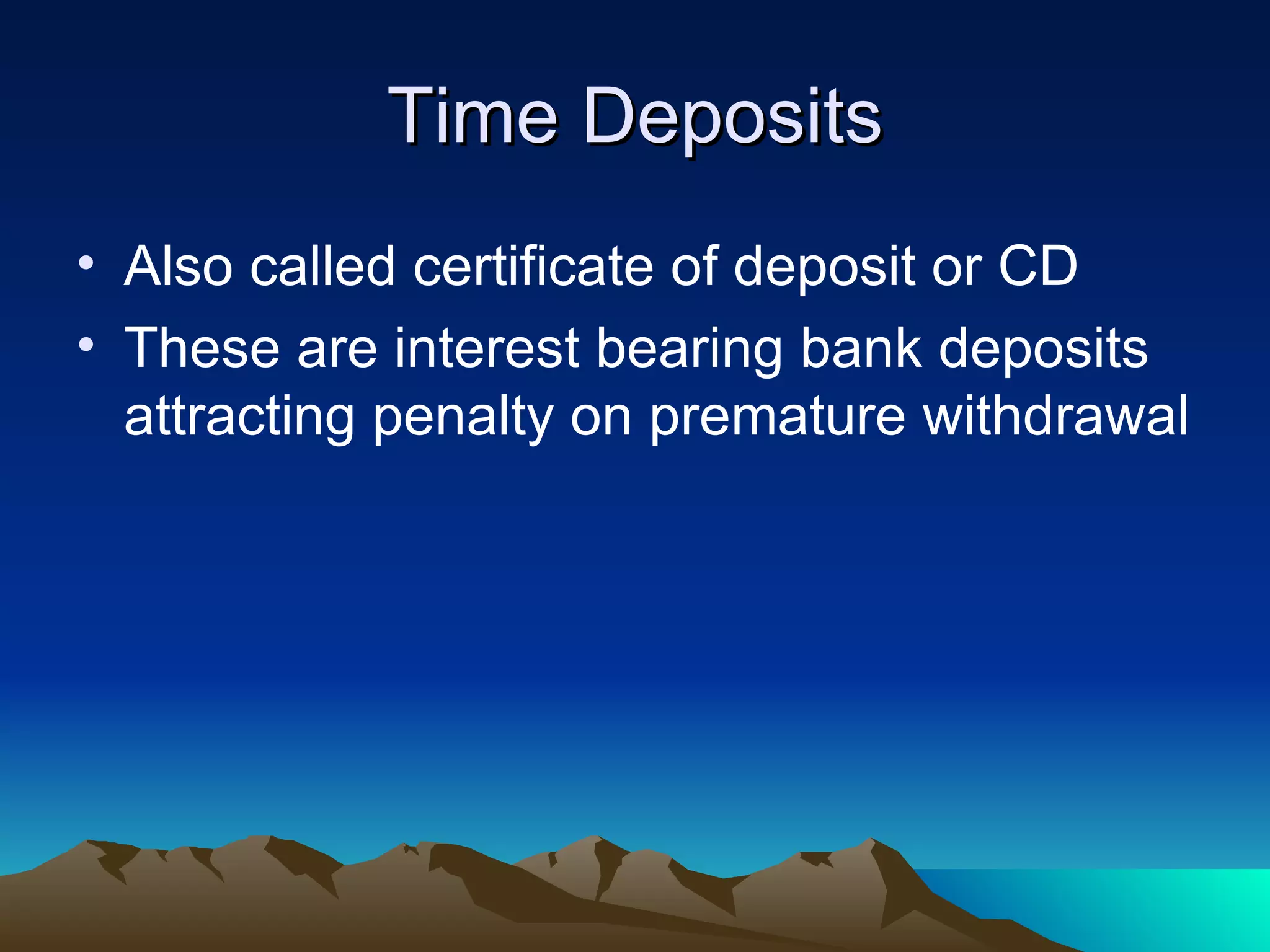 Time Deposits

• Also called certificate of deposit or CD
• These are interest bearing bank deposits attracting penalty on premature withdrawal